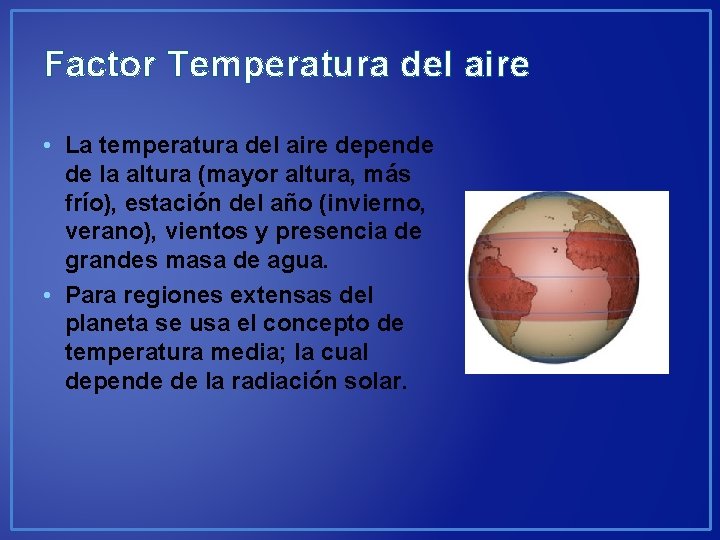 Factor Temperatura del aire

• La temperatura del aire depende de la altura (mayor altura, más frío), estación del año (invierno, verano), vientos y presencia de grandes masa de agua.

• Para regiones extensas del planeta se usa el concepto de temperatura media; la cual depende de la radiación solar.